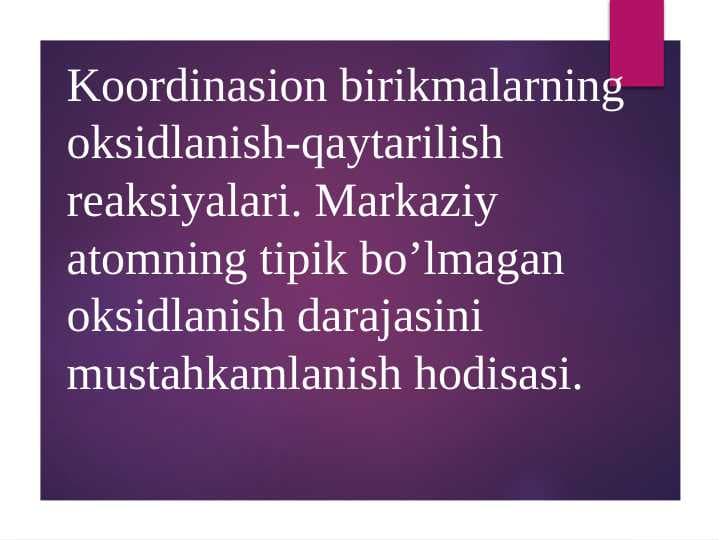 Koordinasion birikmalarning oksidlanish-qaytarilish reaksiyalari. Markaziy atomning tipik bo’lmagan oksidlanish darajasini mustahkamlanish hodisasi.